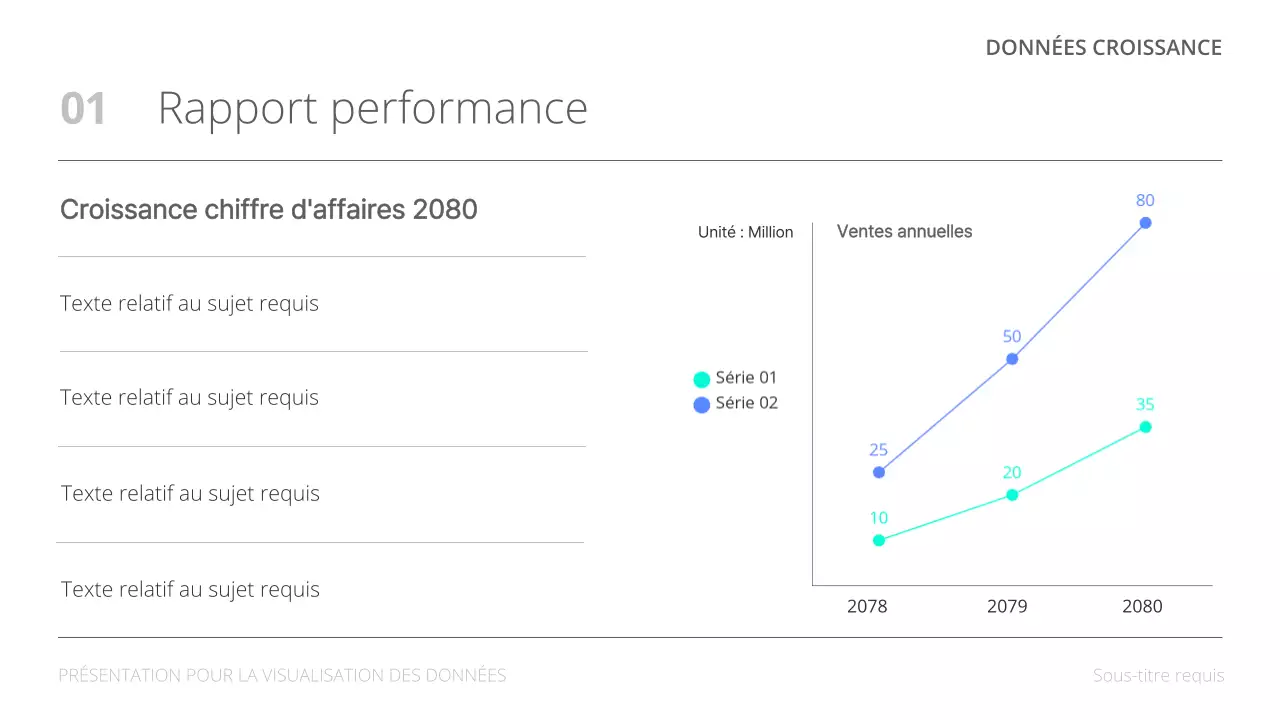 DONNÉES CROISSANCE

01 Rapport performance

Croissance chiffre d'affaires 2080

Texte relatif au sujet requis

Texte relatif au sujet requis

Texte relatif au sujet requis

Texte relatif au sujet requis

Unité : Million

Ventes annuelles

Série 01
Série 02

80
50
25
35
20
10

2078
2079
2080

PRÉSENTATION POUR LA VISUALISATION DES DONNÉES

Sous-titre requis